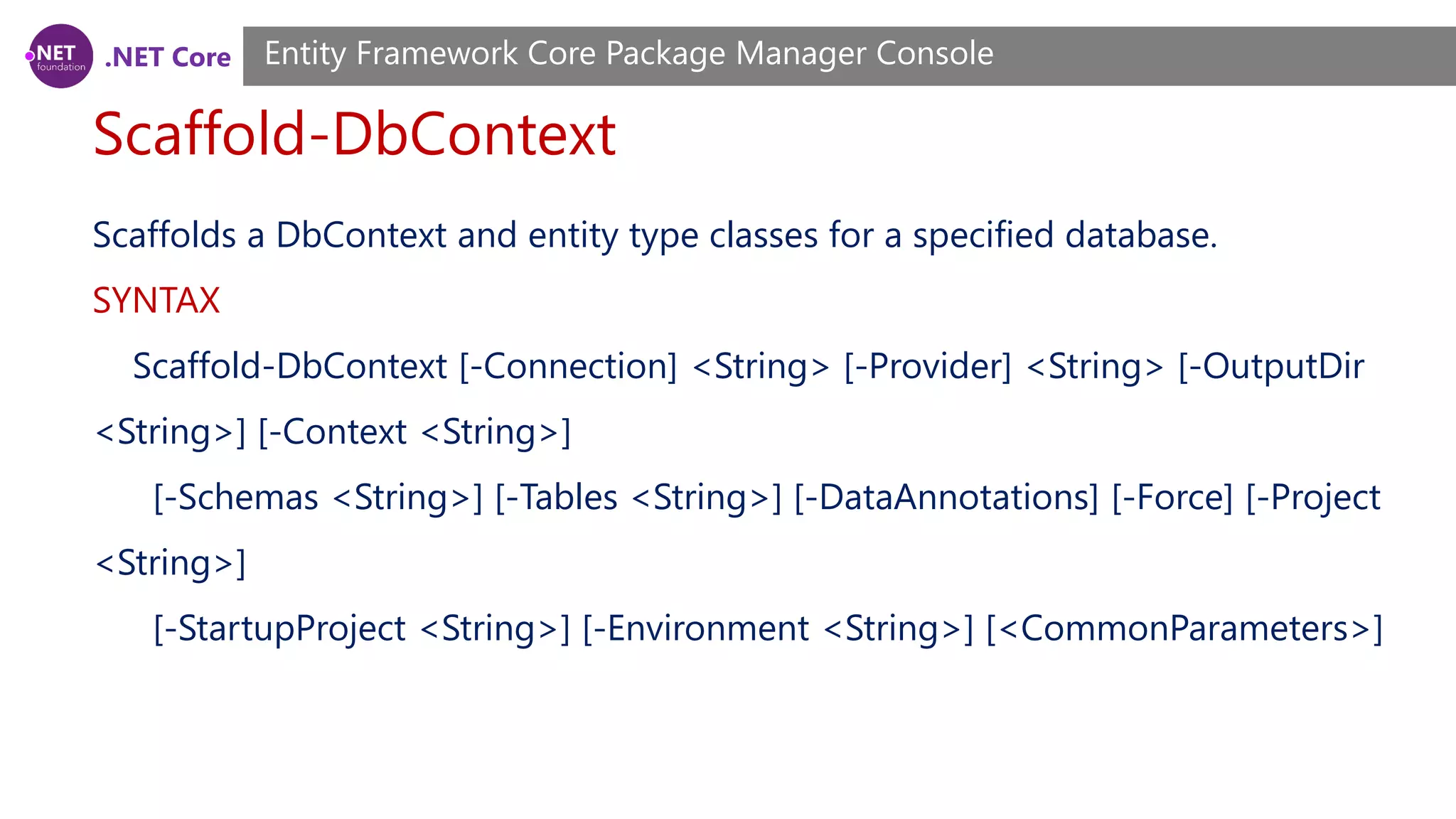 .NET foundation .NET Core

Entity Framework Core Package Manager Console

Scaffold-DbContext

Scaffolds a DbContext and entity type classes for a specified database.

SYNTAX

Scaffold-DbContext [-Connection] <String> [-Provider] <String> [-OutputDir <String>] [-Context <String>]

[-Schemas <String>] [-Tables <String>] [-DataAnnotations] [-Force] [-Project <String>]

[-StartupProject <String>] [-Environment <String>] [<CommonParameters>]